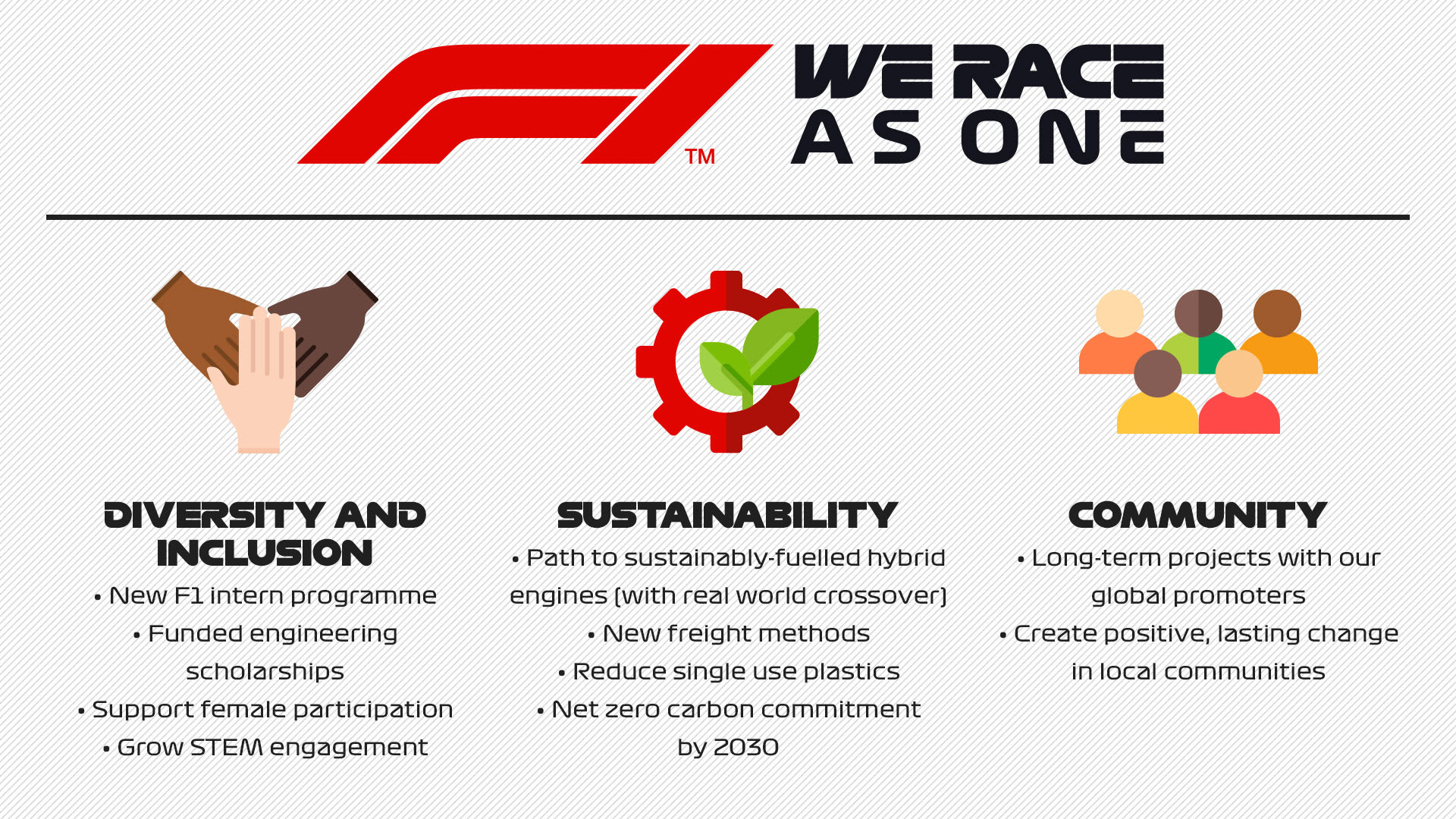 F1 TM

WE RACE AS ONE

DIVERSITY AND INCLUSION

• New F1 intern programme
• Funded engineering scholarships
• Support female participation
• Grow STEM engagement

SUSTAINABILITY

• Path to sustainably-fuelled hybrid engines (with real world crossover)
• New freight methods
• Reduce single use plastics
• Net zero carbon commitment by 2030

COMMUNITY

• Long-term projects with our global promoters
• Create positive, lasting change in local communities